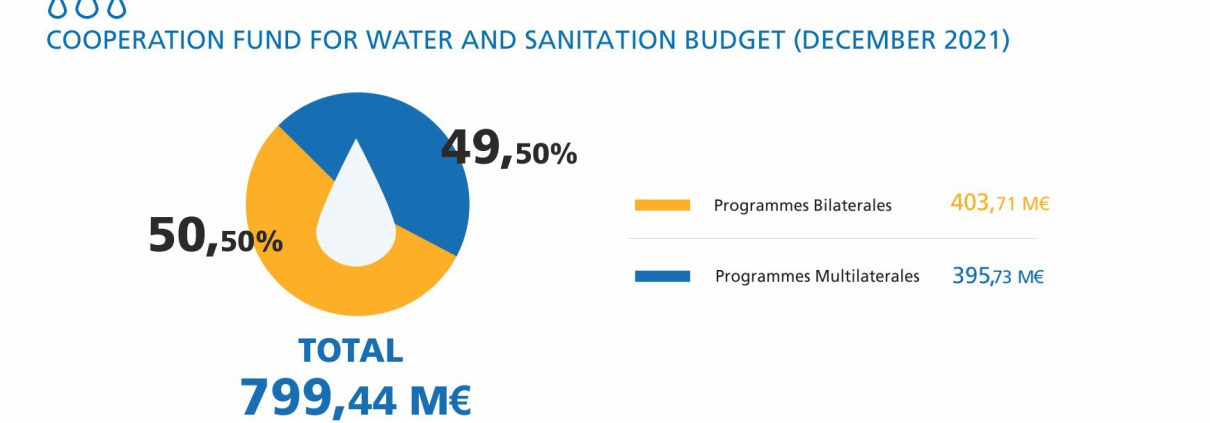 COOPERATION FUND FOR WATER AND SANITATION BUDGET (DECEMBER 2021)

49,50%

50,50%

TOTAL
799,44 M€

Programmes Bilaterales 403,71 M€

Programmes Multilaterales 395,73 M€